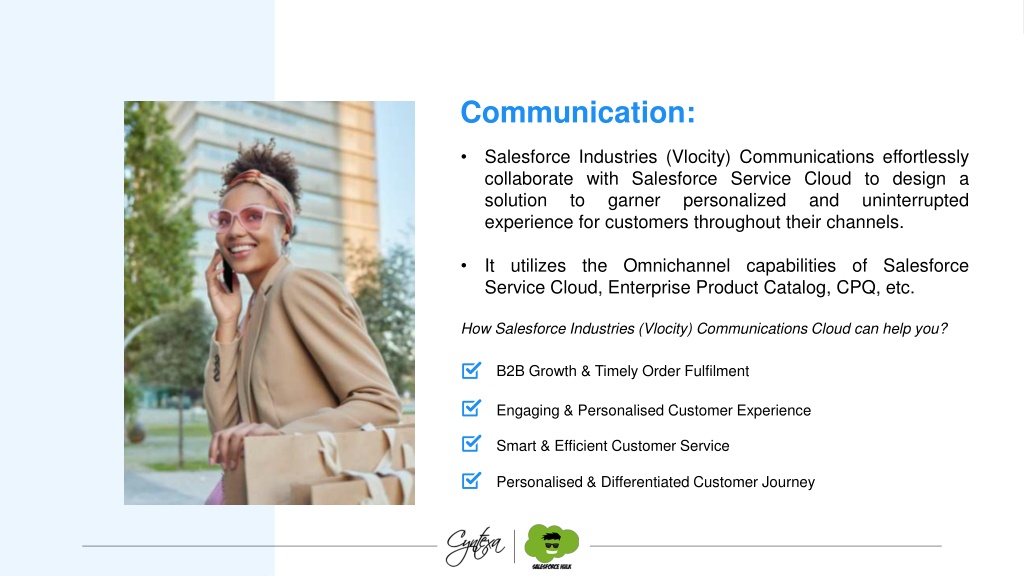 Communication:

• Salesforce Industries (Vlocity) Communications effortlessly collaborate with Salesforce Service Cloud to design a solution to garner personalized and uninterrupted experience for customers throughout their channels.

• It utilizes the Omnichannel capabilities of Salesforce Service Cloud, Enterprise Product Catalog, CPQ, etc.

How Salesforce Industries (Vlocity) Communications Cloud can help you?

B2B Growth & Timely Order Fulfilment

Engaging & Personalised Customer Experience

Smart & Efficient Customer Service

Personalised & Differentiated Customer Journey

Cyntexa

SALESFORCE HULK